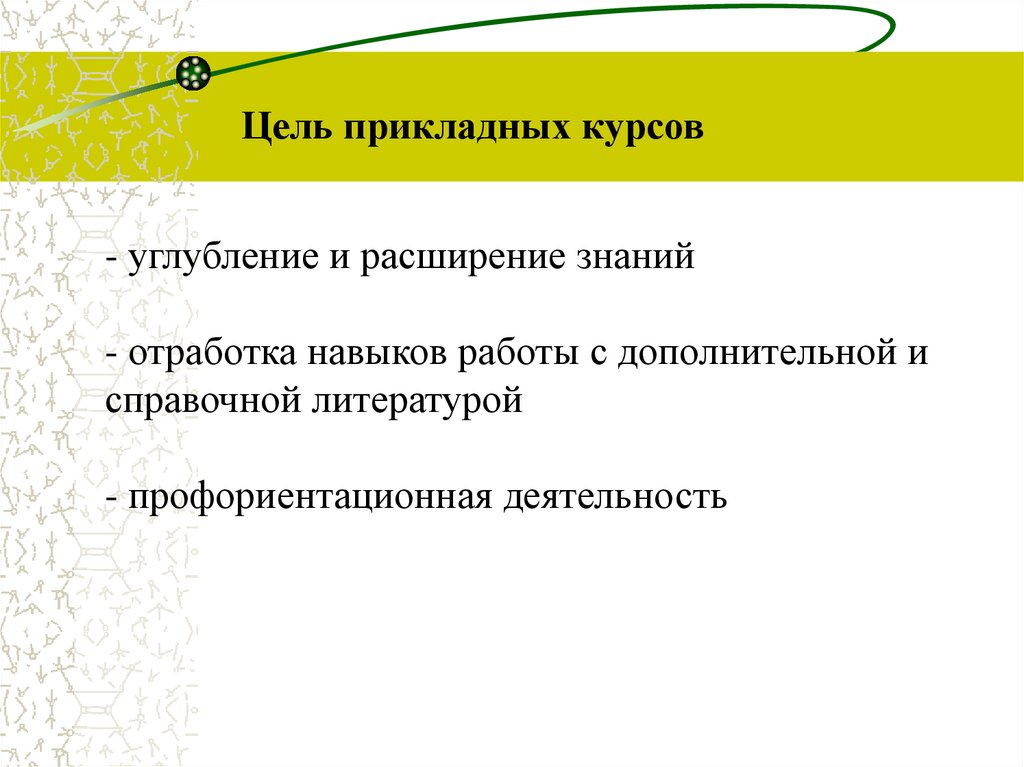 Цель прикладных курсов

- углубление и расширение знаний

- отработка навыков работы с дополнительной и справочной литературой

- профориентационная деятельность